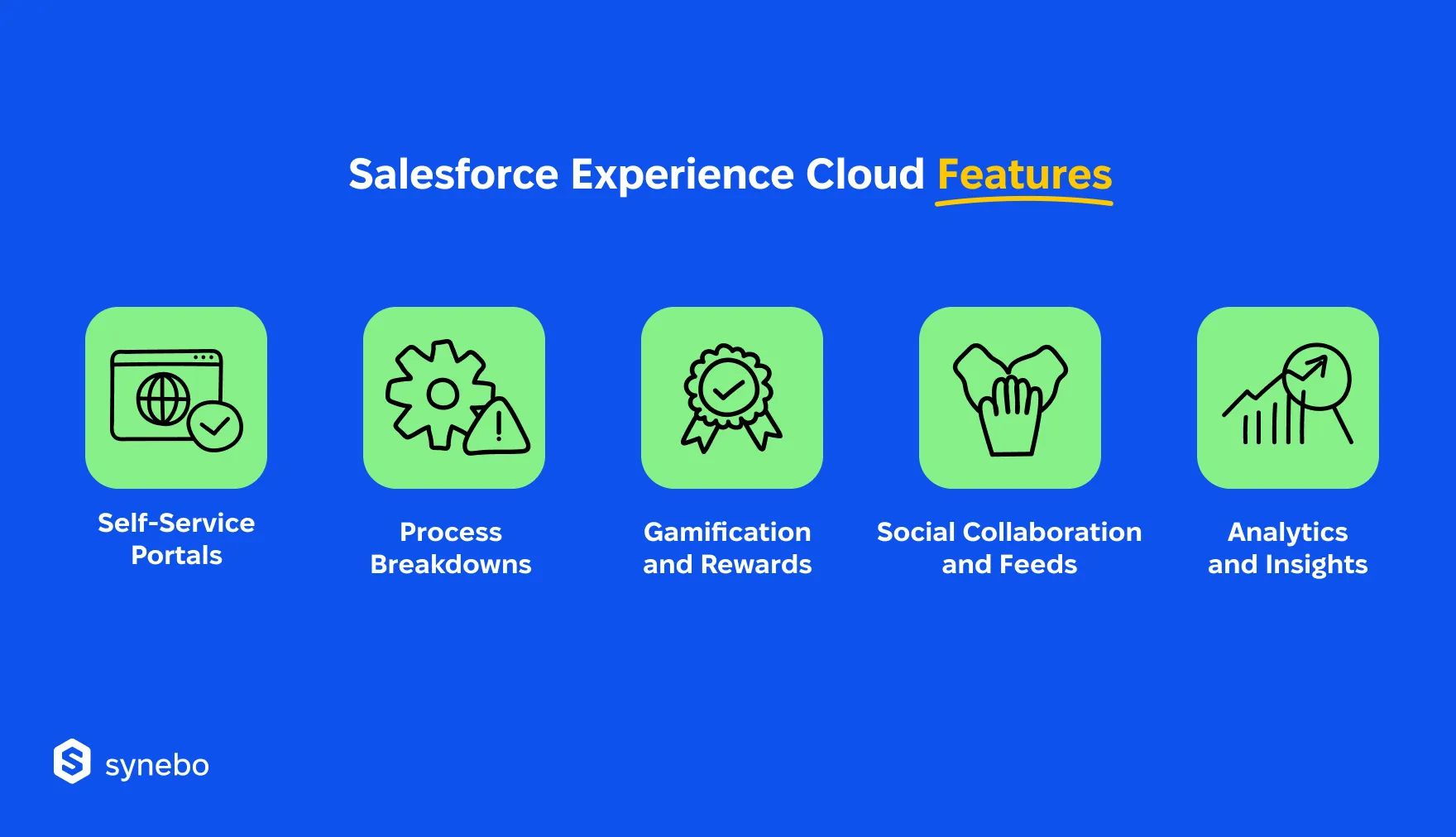 Salesforce Experience Cloud Features

Self-Service Portals

Process Breakdowns

Gamification and Rewards

Social Collaboration and Feeds

Analytics and Insights

synebo